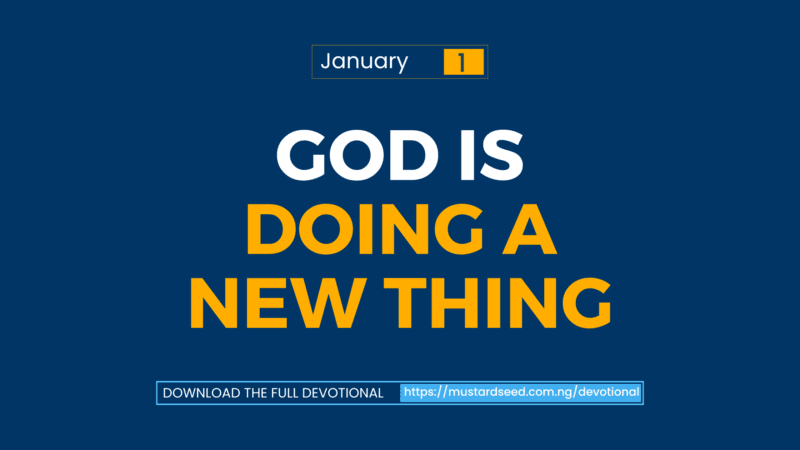 January 1

GOD IS DOING A NEW THING

DOWNLOAD THE FULL DEVOTIONAL https://mustardseed.com.ng/devotional